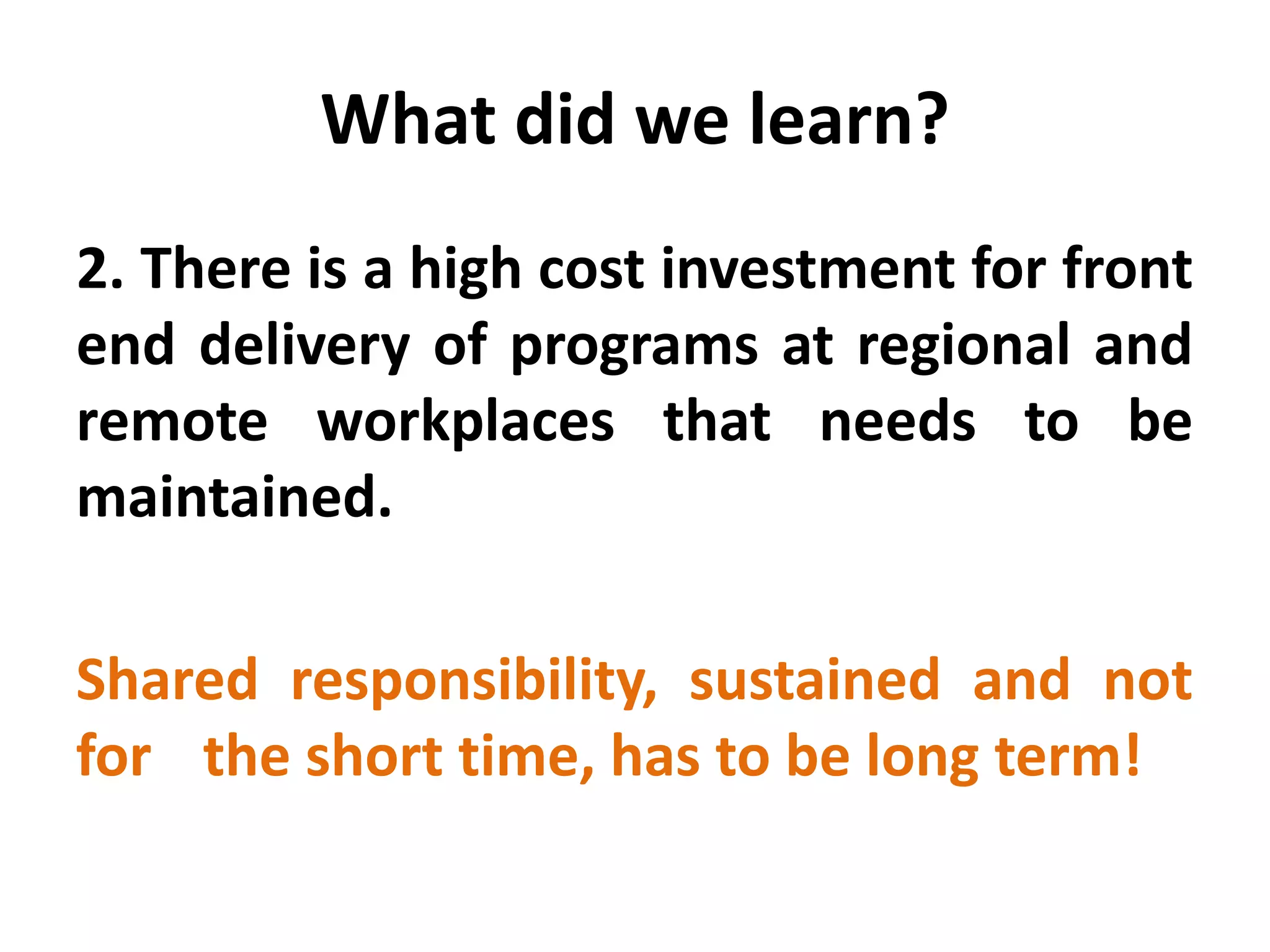 What did we learn?

2. There is a high cost investment for front end delivery of programs at regional and remote workplaces that needs to be maintained.

Shared responsibility, sustained and not for the short time, has to be long term!